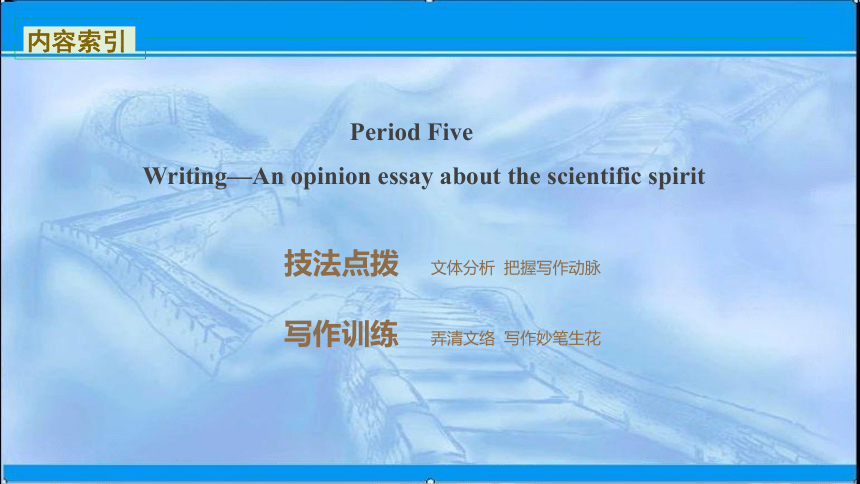 内容索引

Period Five
Writing—An opinion essay about the scientific spirit

技法点拨 文体分析 把握写作动脉

写作训练 弄清文络 写作妙笔生花